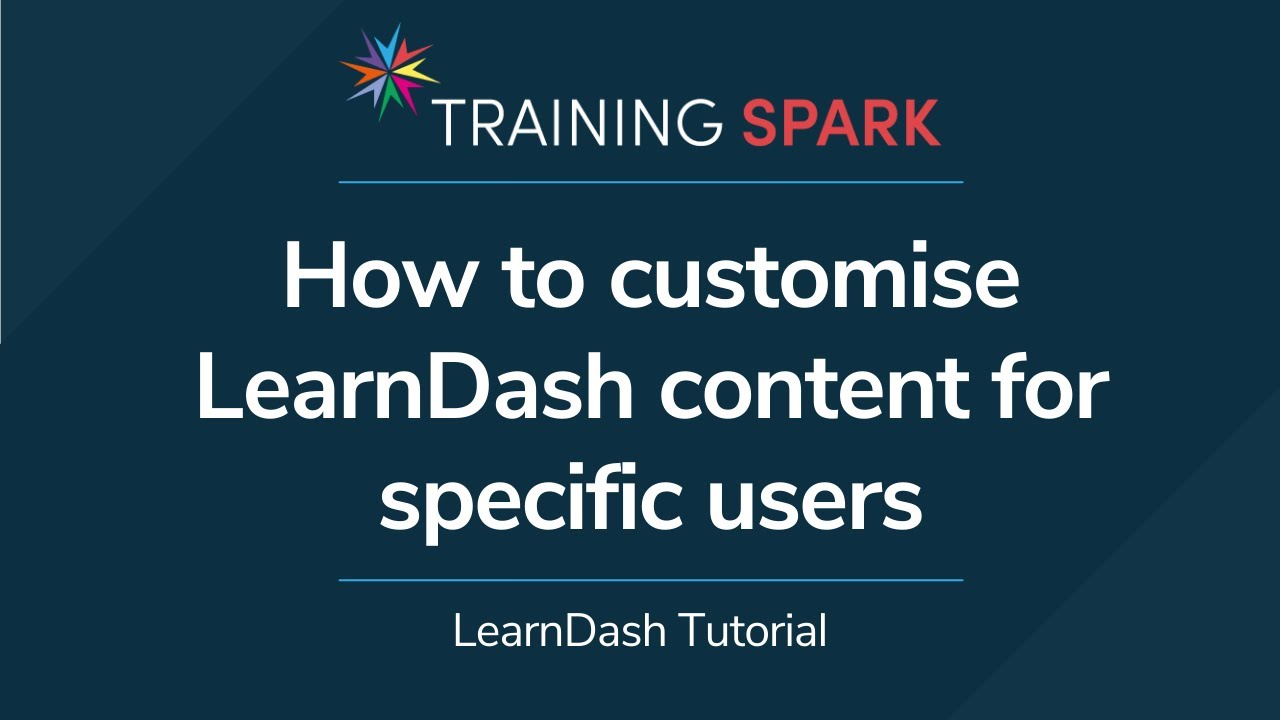 TRAINING SPARK

How to customise LearnDash content for specific users

LearnDash Tutorial